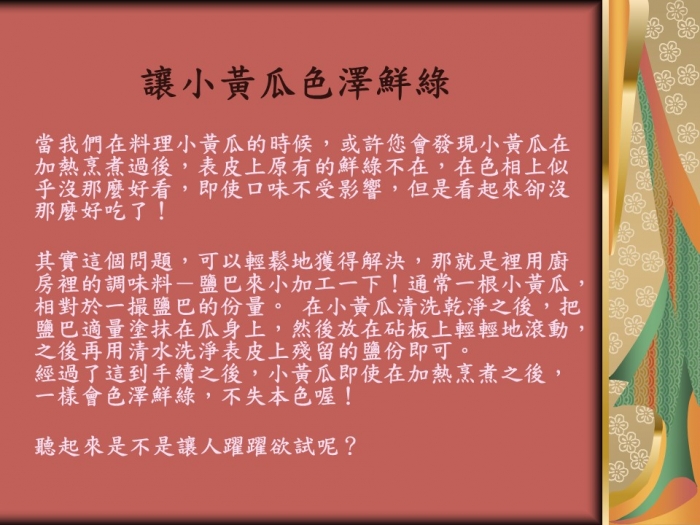 讓小黃瓜色澤鮮綠

當我們在料理小黃瓜的時候，或許您會發現小黃瓜在加熱烹煮過後，表皮上原有的鮮綠不在，在色相上似乎沒那麼好看，即使口味不受影響，但是看起來卻沒那麼好吃了！

其實這個問題，可以輕鬆地獲得解決，那就是裡用廚房裡的調味料－鹽巴來小加工一下！通常一根小黃瓜，相對於一撮鹽巴的份量。 在小黃瓜清洗乾淨之後，把鹽巴適量塗抹在瓜身上，然後放在砧板上輕輕地滾動，之後再用清水洗淨表皮上殘留的鹽份即可。
經過了這到手續之後，小黃瓜即使在加熱烹煮之後，一樣會色澤鮮綠，不失本色喔！

聽起來是不是讓人躍躍欲試呢？